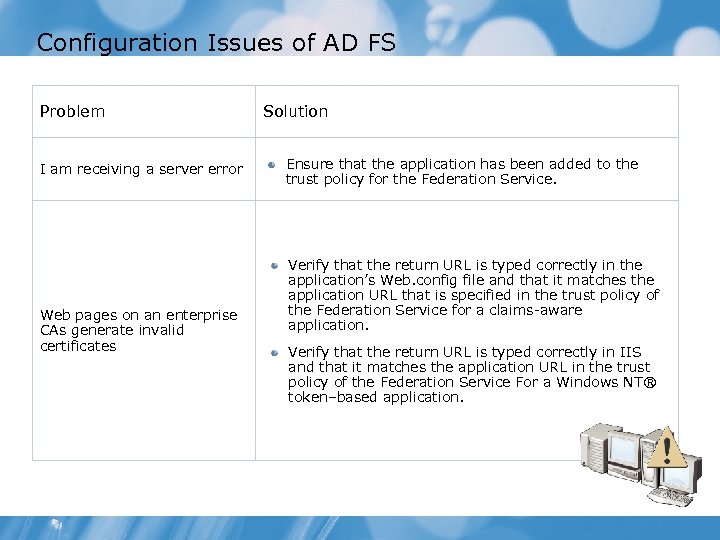 Configuration Issues of AD FS

| Problem | Solution |
|---|---|
| I am receiving a server error | • Ensure that the application has been added to the trust policy for the Federation Service. |
| Web pages on an enterprise CAs generate invalid certificates | • Verify that the return URL is typed correctly in the application's Web.config file and that it matches the application URL that is specified in the trust policy of the Federation Service for a claims-aware application. • Verify that the return URL is typed correctly in IIS and that it matches the application URL in the trust policy of the Federation Service For a Windows NT® token–based application. |